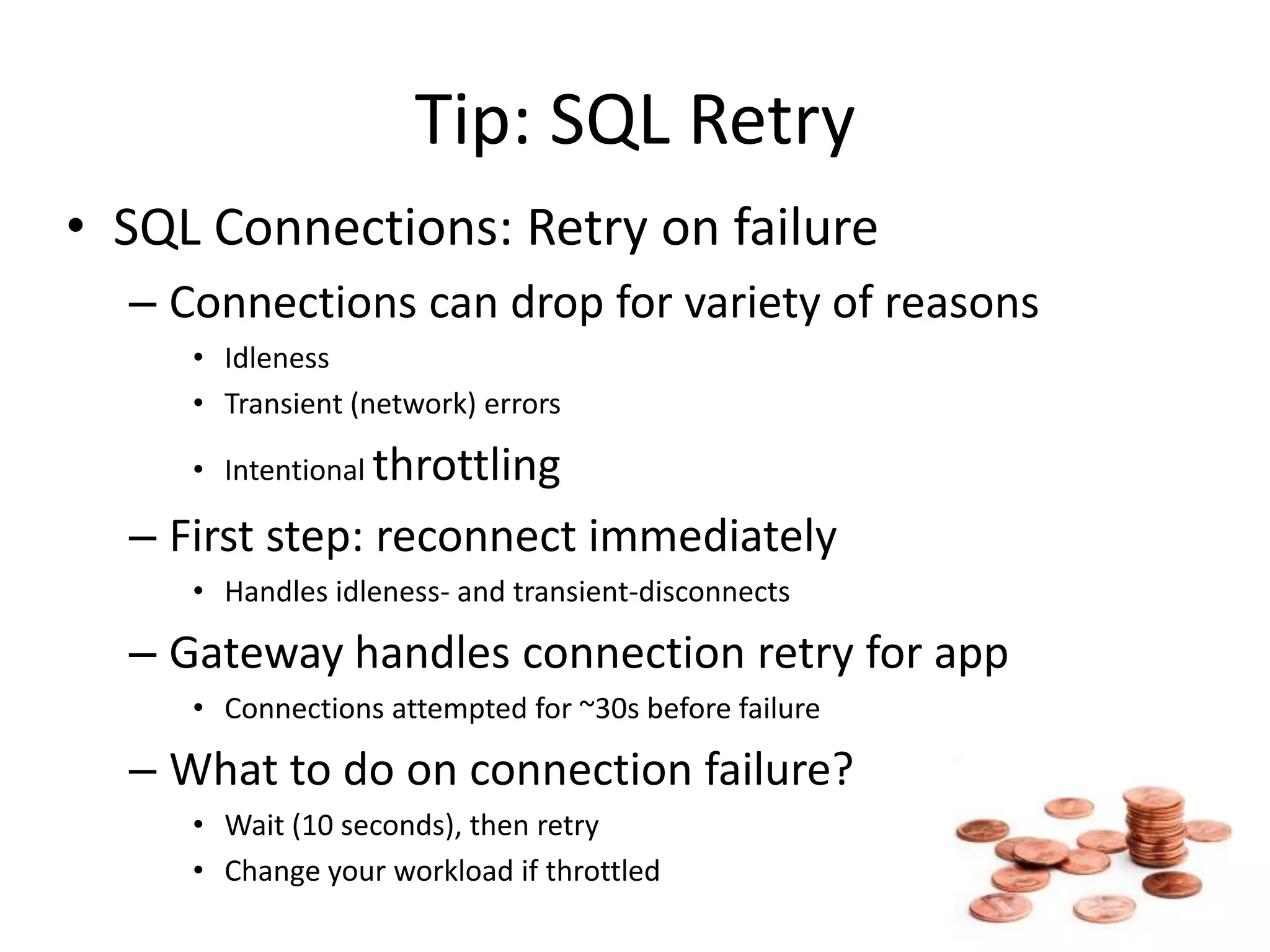 Tip: SQL Retry

• SQL Connections: Retry on failure

– Connections can drop for variety of reasons

• Idleness

• Transient (network) errors

• Intentional throttling

– First step: reconnect immediately

• Handles idleness- and transient-disconnects

– Gateway handles connection retry for app

• Connections attempted for ~30s before failure

– What to do on connection failure?

• Wait (10 seconds), then retry

• Change your workload if throttled